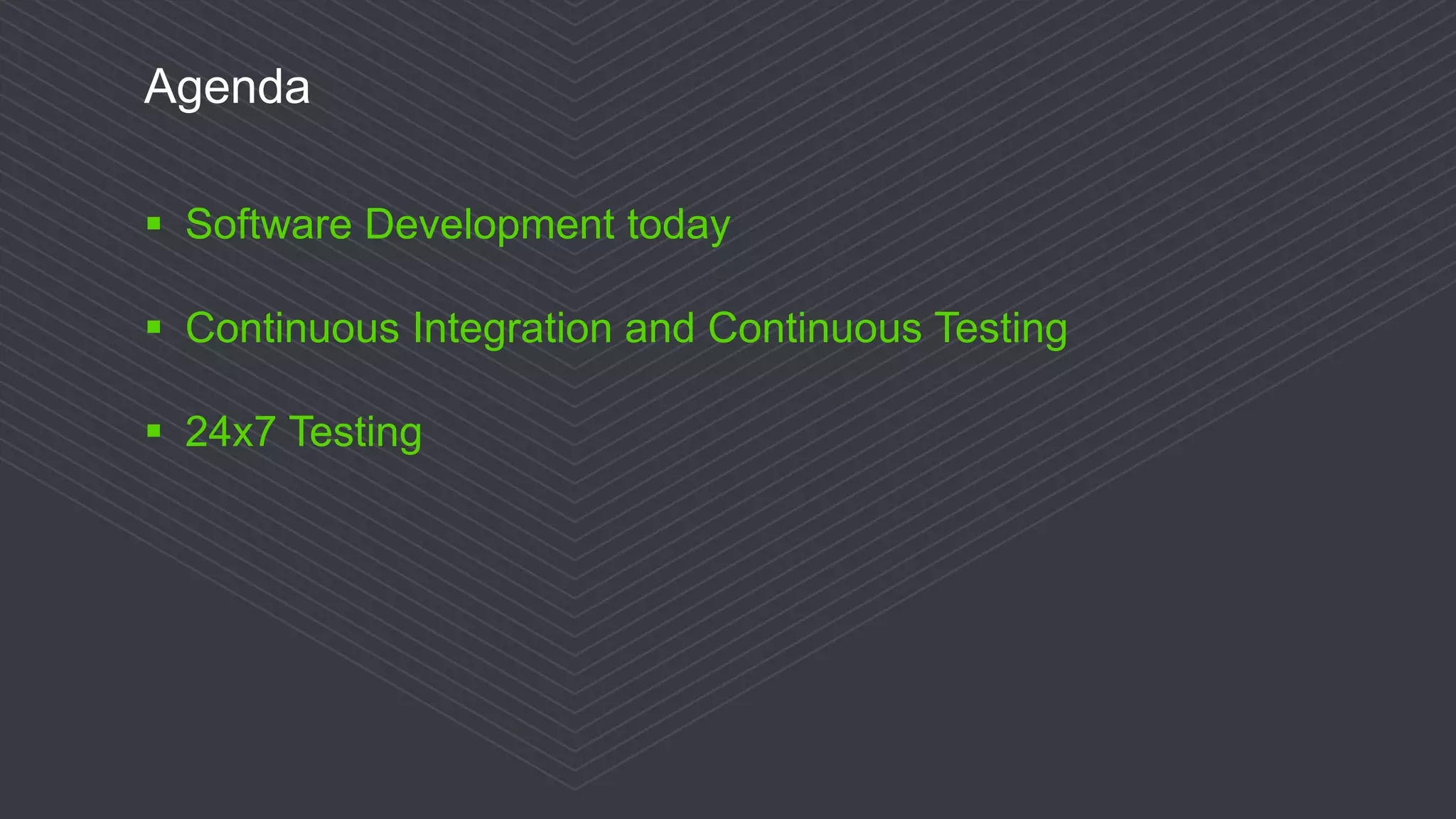 Agenda

▪ Software Development today

▪ Continuous Integration and Continuous Testing

▪ 24x7 Testing